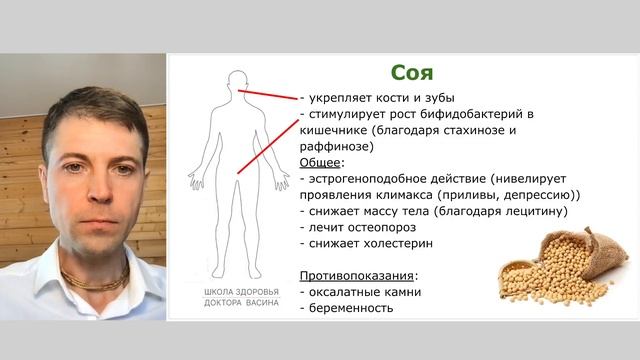 Соя

- укрепляет кости и зубы
- стимулирует рост бифидобактерий в кишечнике (благодаря стахинозе и раффинозе)
Общее:
- эстрогеноподобное действие (нивелирует проявления климакса (приливы, депрессию))
- снижает массу тела (благодаря лецитину)
- лечит остеопороз
- снижает холестерин

Противопоказания:
- оксалатные камни
- беременность

ШКОЛА ЗДОРОВЬЯ
ДОКТОРА ВАСИНА